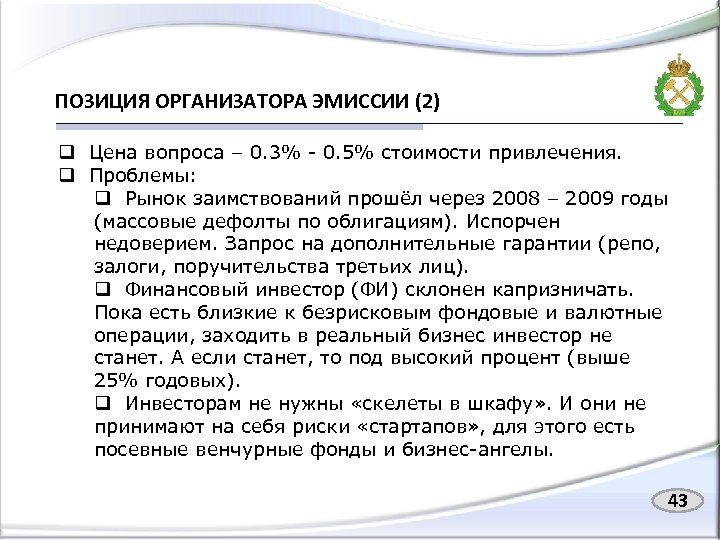 ПОЗИЦИЯ ОРГАНИЗАТОРА ЭМИССИИ (2)

❑ Цена вопроса – 0.3% - 0.5% стоимости привлечения.
❑ Проблемы:
❑ Рынок заимствований прошёл через 2008 – 2009 годы (массовые дефолты по облигациям). Испорчен недоверием. Запрос на дополнительные гарантии (репо, залоги, поручительства третьих лиц).
❑ Финансовый инвестор (ФИ) склонен капризничать. Пока есть близкие к безрисковым фондовые и валютные операции, заходить в реальный бизнес инвестор не станет. А если станет, то под высокий процент (выше 25% годовых).
❑ Инвесторам не нужны «скелеты в шкафу». И они не принимают на себя риски «стартапов», для этого есть посевные венчурные фонды и бизнес-ангелы.

43